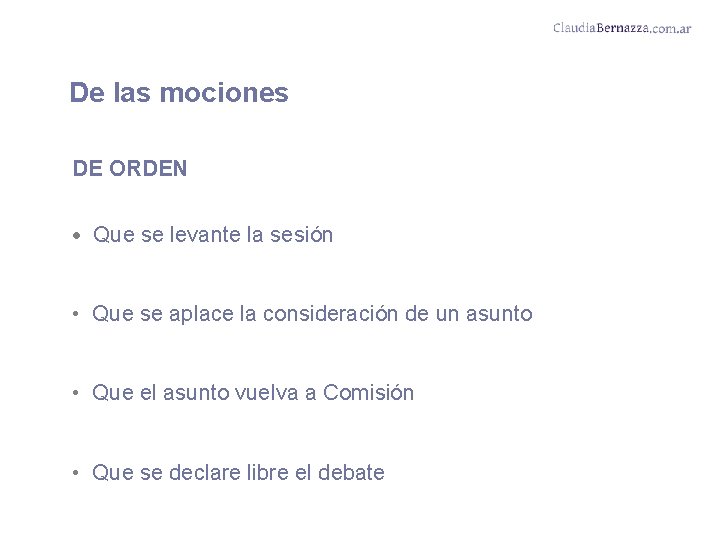 ClaudiaBernazza.com.ar

De las mociones

DE ORDEN

• Que se levante la sesión

• Que se aplace la consideración de un asunto

• Que el asunto vuelva a Comisión

• Que se declare libre el debate